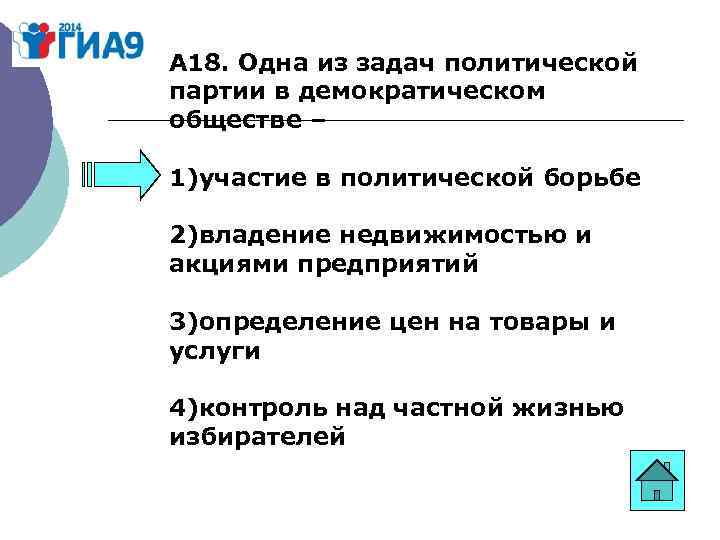 2014 ГИА9

А18. Одна из задач политической партии в демократическом обществе –

1)участие в политической борьбе

2)владение недвижимостью и акциями предприятий

3)определение цен на товары и услуги

4)контроль над частной жизнью избирателей